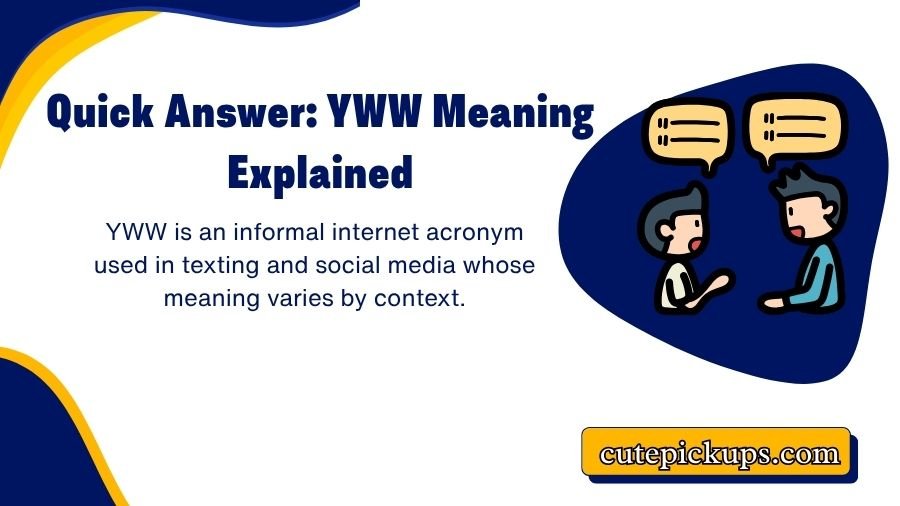 Quick Answer: YWW Meaning Explained

YWW is an informal internet acronym used in texting and social media whose meaning varies by context.

cutepickups.com